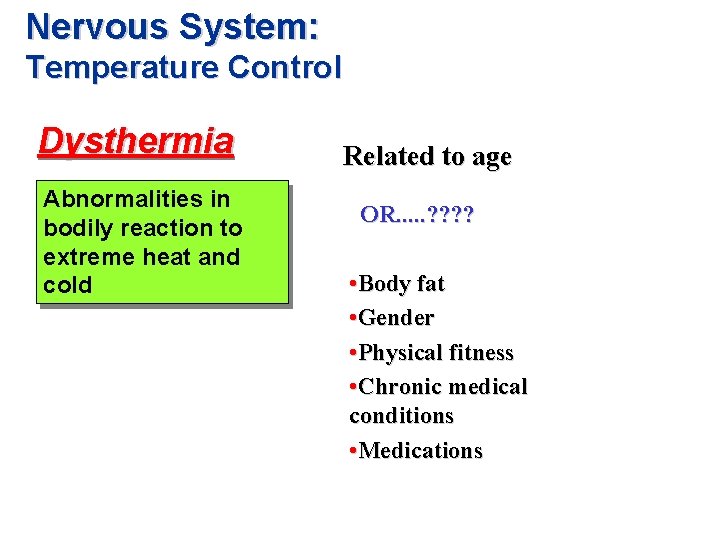 Nervous System:
Temperature Control

Dysthermia

Abnormalities in bodily reaction to extreme heat and cold

Related to age

OR.....????

•Body fat
•Gender
•Physical fitness
•Chronic medical conditions
•Medications